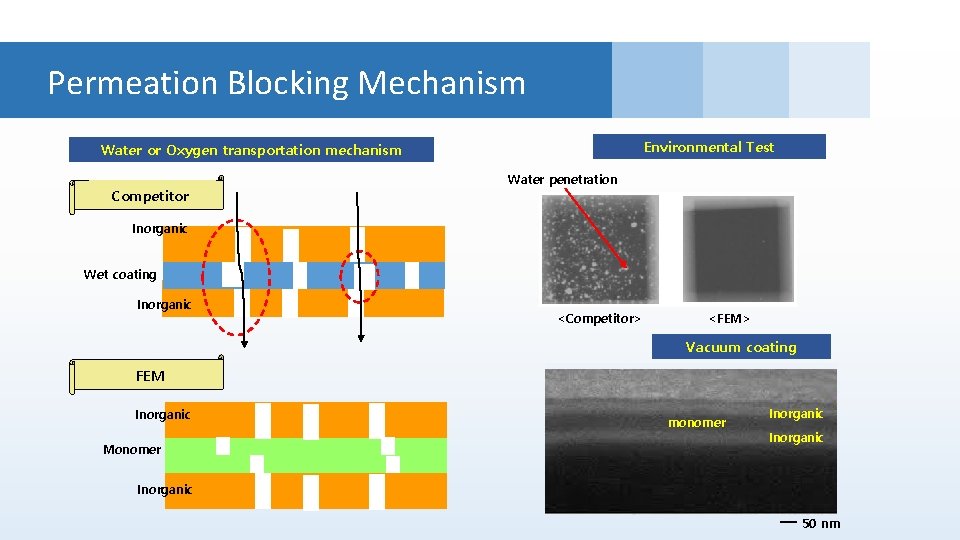 Permeation Blocking Mechanism

Water or Oxygen transportation mechanism

Competitor

Inorganic

Wet coating

Inorganic

FEM

Inorganic

Monomer

Inorganic

Environmental Test

Water penetration

<Competitor>

<FEM>

Vacuum coating

monomer

Inorganic

Inorganic

50 nm